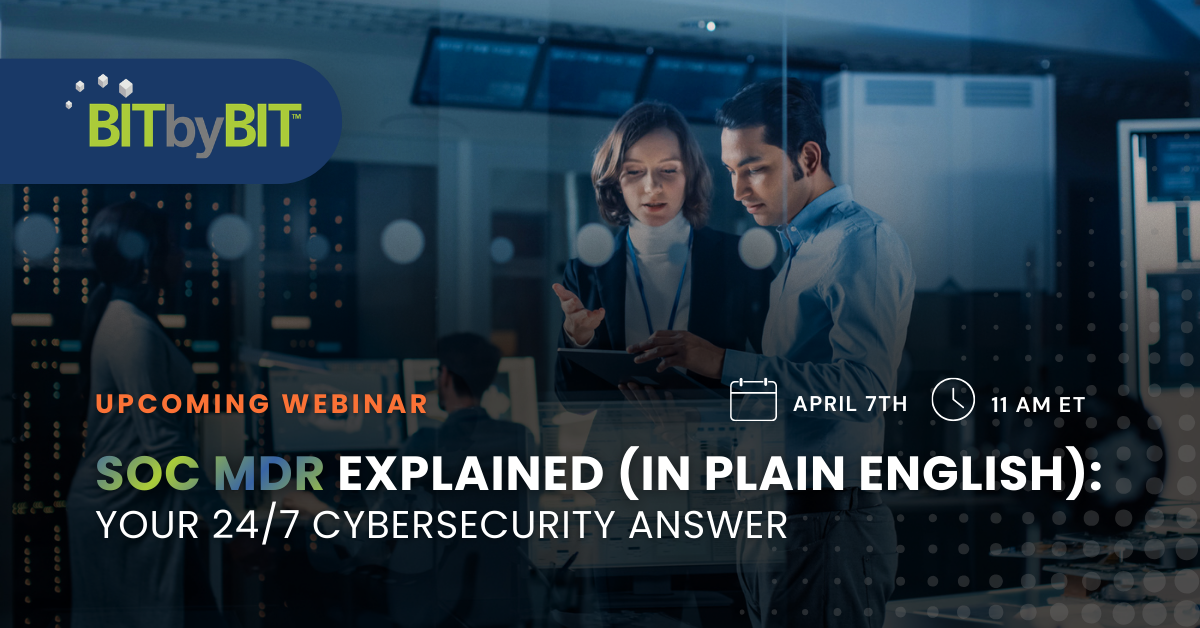 BITbyBIT™

UPCOMING WEBINAR

APRIL 7TH

11 AM ET

SOC MDR EXPLAINED (IN PLAIN ENGLISH): YOUR 24/7 CYBERSECURITY ANSWER